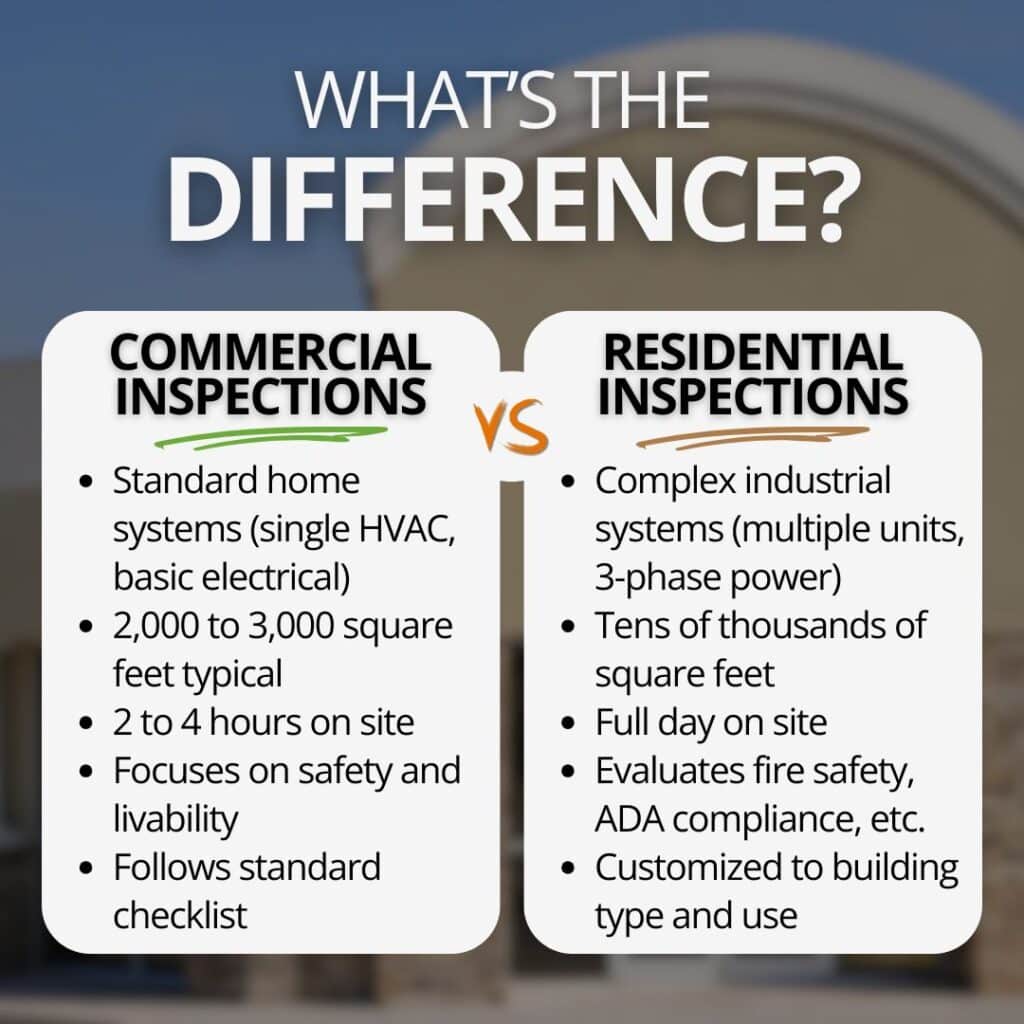 WHAT'S THE
DIFFERENCE?

COMMERCIAL INSPECTIONS

- Standard home systems (single HVAC, basic electrical)
- 2,000 to 3,000 square feet typical
- 2 to 4 hours on site
- Focuses on safety and livability
- Follows standard checklist

VS

RESIDENTIAL INSPECTIONS

- Complex industrial systems (multiple units, 3-phase power)
- Tens of thousands of square feet
- Full day on site
- Evaluates fire safety, ADA compliance, etc.
- Customized to building type and use